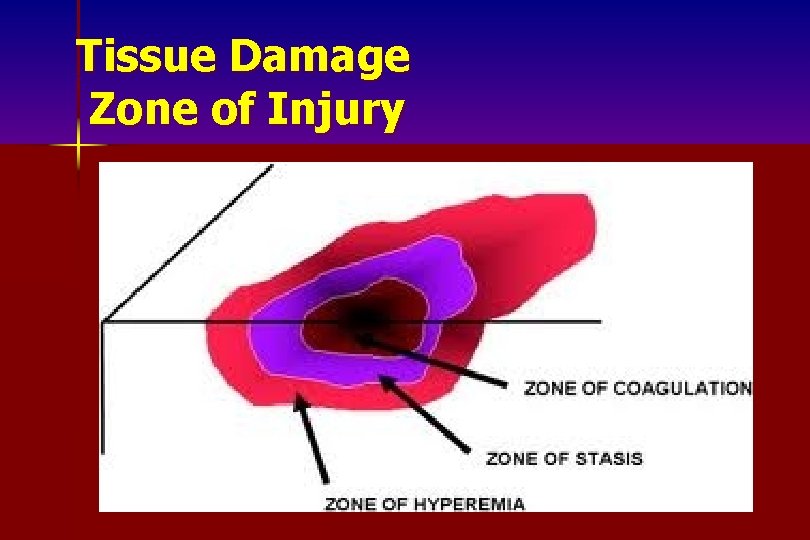 Tissue Damage
Zone of Injury

ZONE OF COAGULATION

ZONE OF STASIS

ZONE OF HYPEREMIA